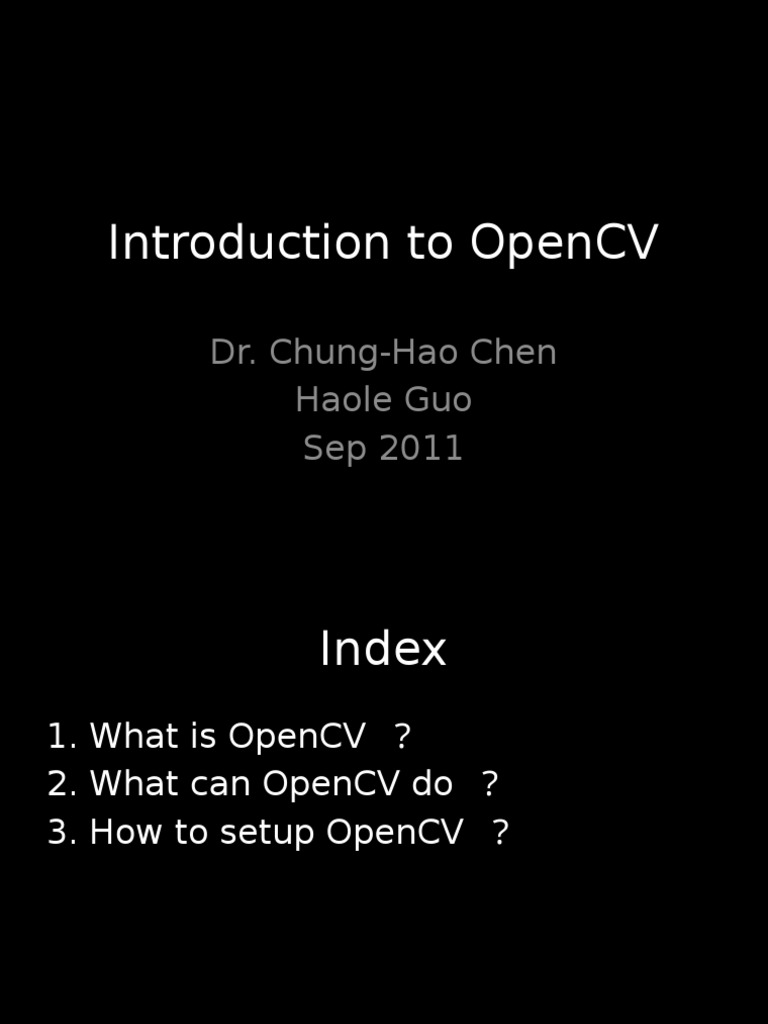 Introduction to OpenCV

Dr. Chung-Hao Chen
Haole Guo
Sep 2011

Index

1. What is OpenCV ?
2. What can OpenCV do ?
3. How to setup OpenCV ?